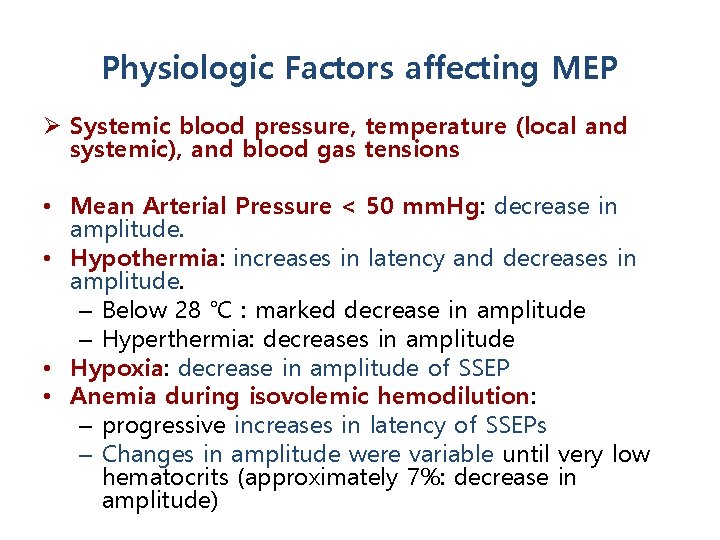 Physiologic Factors affecting MEP

➢ Systemic blood pressure, temperature (local and systemic), and blood gas tensions

• Mean Arterial Pressure < 50 mmHg: decrease in amplitude.
• Hypothermia: increases in latency and decreases in amplitude.
– Below 28 ℃ : marked decrease in amplitude
– Hyperthermia: decreases in amplitude
• Hypoxia: decrease in amplitude of SSEP
• Anemia during isovolemic hemodilution:
– progressive increases in latency of SSEPs
– Changes in amplitude were variable until very low hematocrits (approximately 7%: decrease in amplitude)